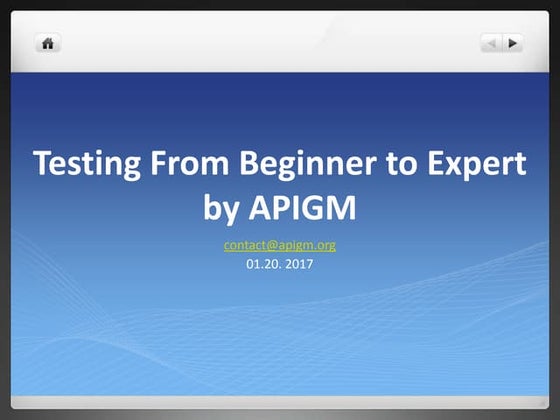 Testing From Beginner to Expert by APIGM

contact@apigm.org
01.20. 2017